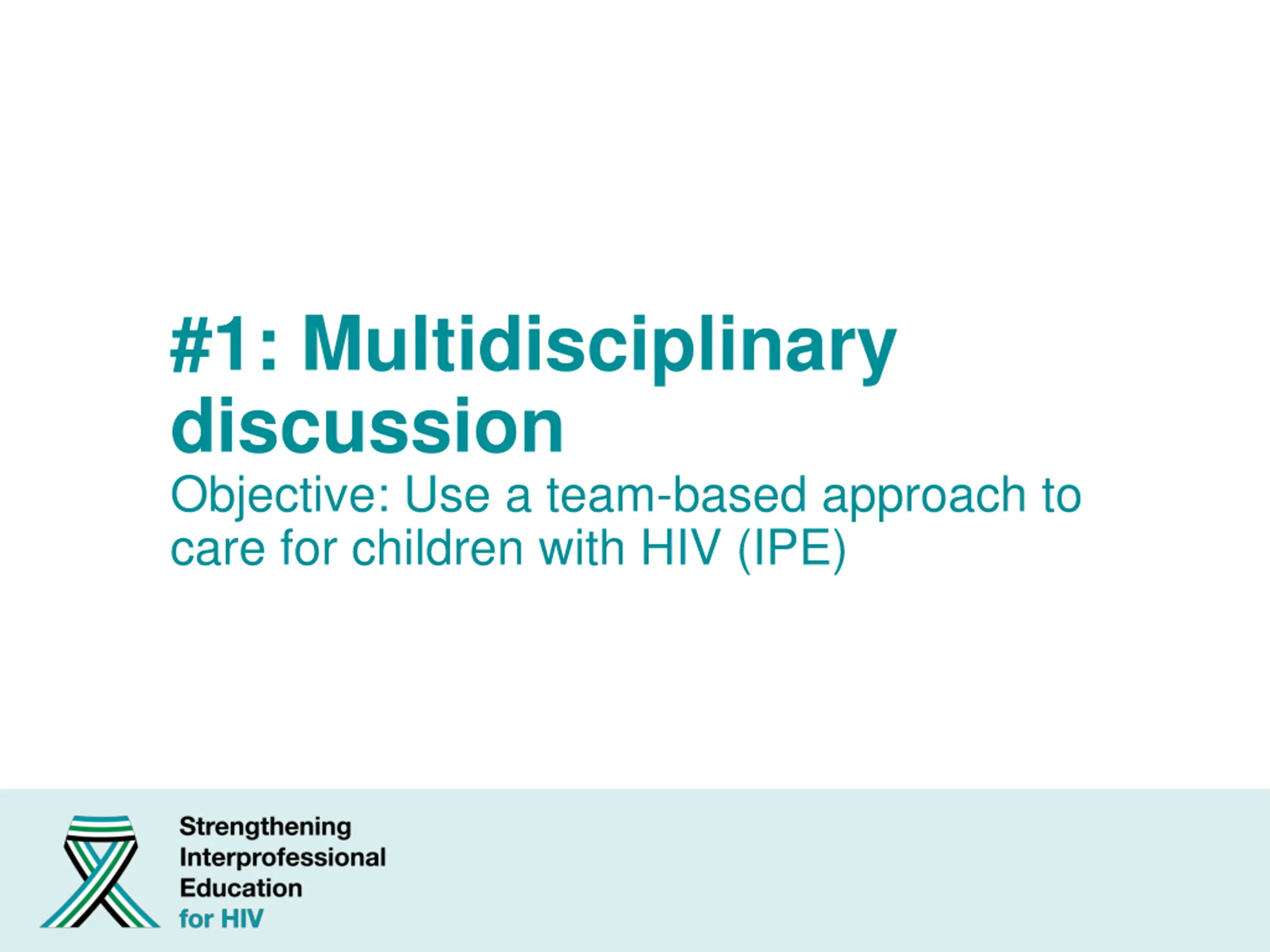 #1: Multidisciplinary discussion

Objective: Use a team-based approach to care for children with HIV (IPE)

Strengthening Interprofessional Education for HIV